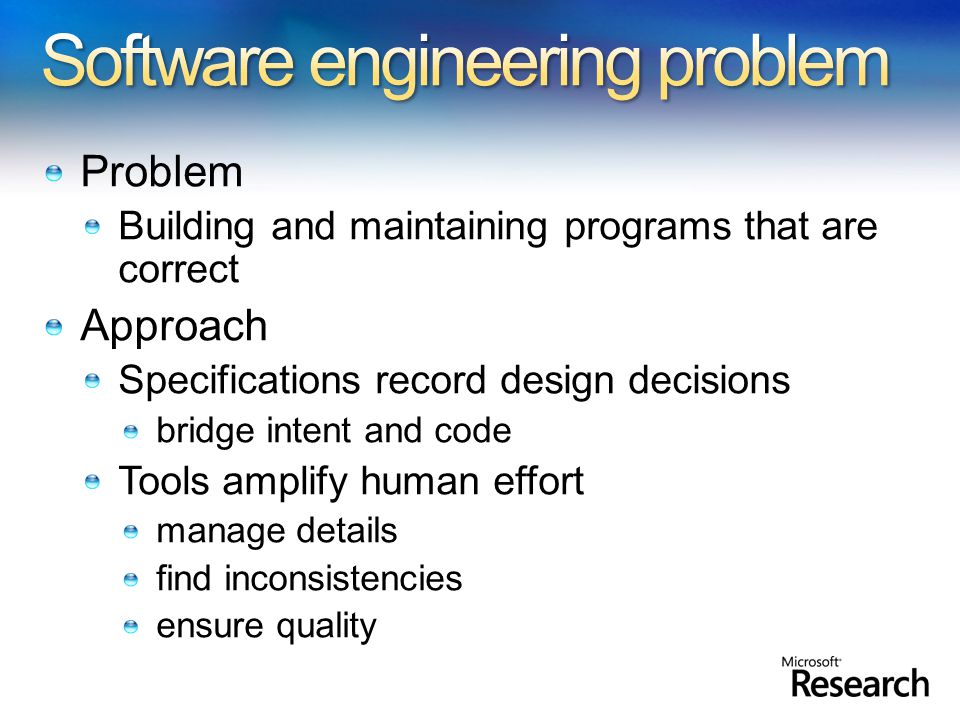 Software engineering problem

Problem

Building and maintaining programs that are correct

Approach

Specifications record design decisions

bridge intent and code

Tools amplify human effort

manage details

find inconsistencies

ensure quality

Microsoft Research